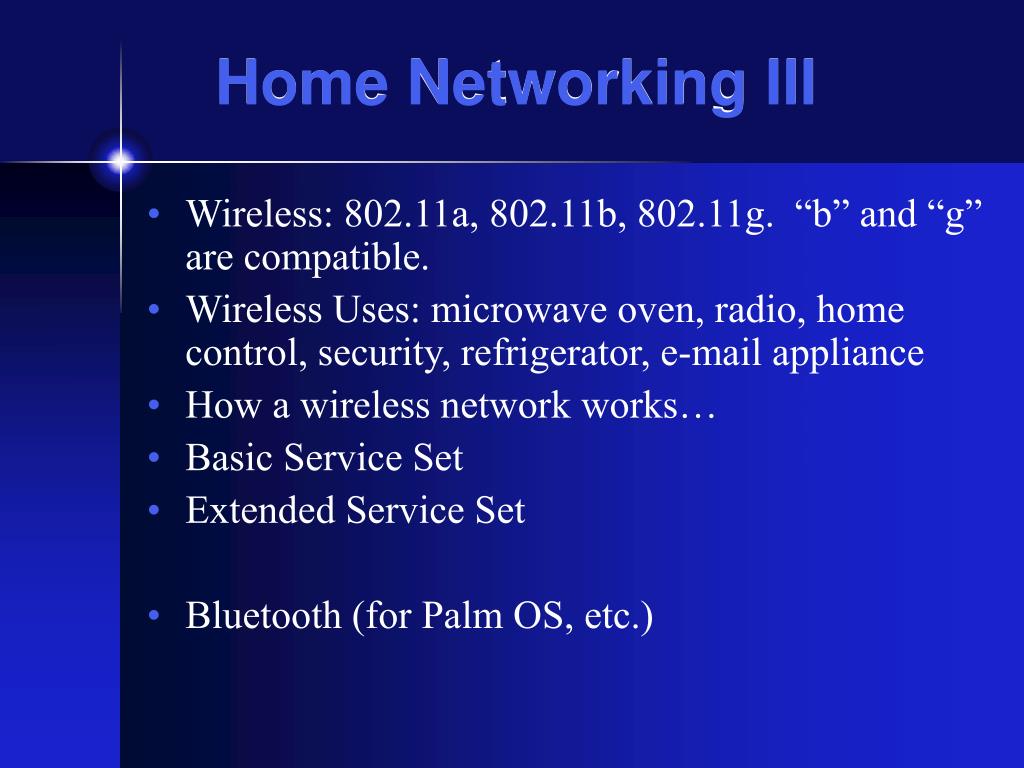 Home Networking III

• Wireless: 802.11a, 802.11b, 802.11g. “b” and “g” are compatible.
• Wireless Uses: microwave oven, radio, home control, security, refrigerator, e-mail appliance
• How a wireless network works…
• Basic Service Set
• Extended Service Set

• Bluetooth (for Palm OS, etc.)